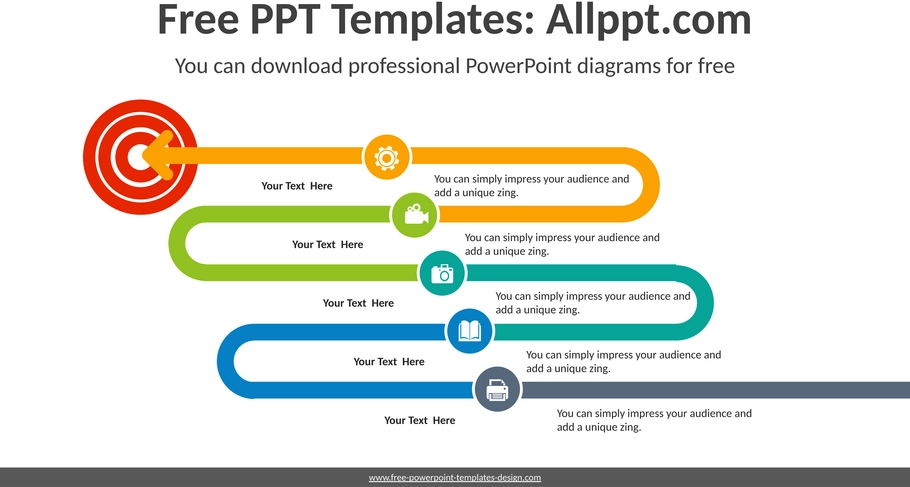 Free PPT Templates: Allppt.com

You can download professional PowerPoint diagrams for free

Your Text Here

You can simply impress your audience and add a unique zing.

Your Text Here

You can simply impress your audience and add a unique zing.

Your Text Here

You can simply impress your audience and add a unique zing.

Your Text Here

You can simply impress your audience and add a unique zing.

Your Text Here

You can simply impress your audience and add a unique zing.

www.free-powerpoint-templates-design.com